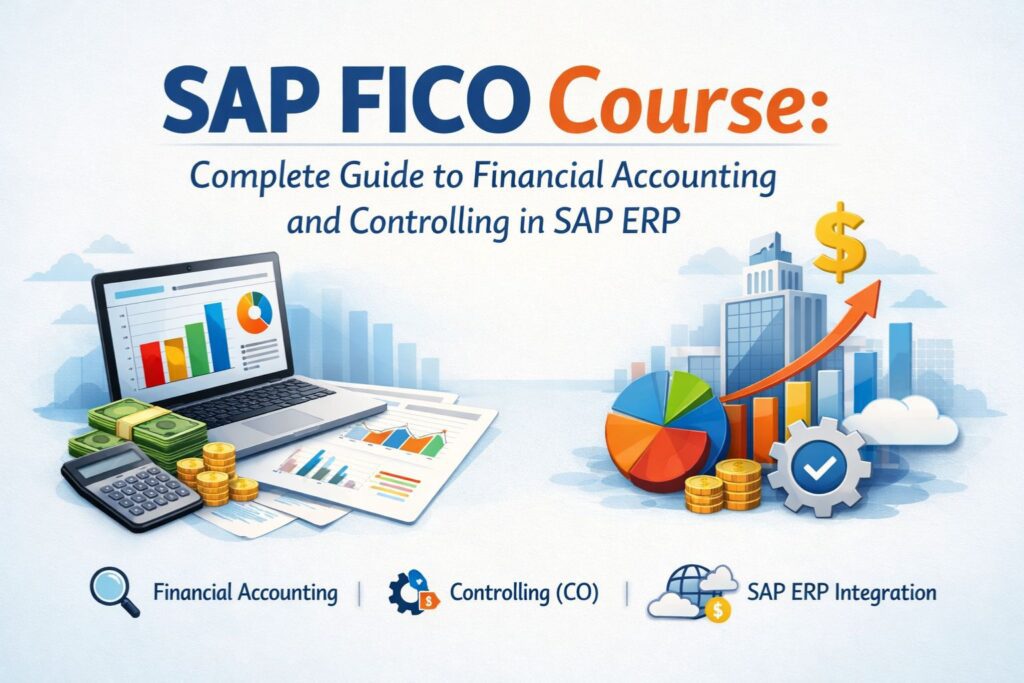 SAP FICO Course:

Complete Guide to Financial Accounting and Controlling in SAP ERP

$

Financial Accounting | Controlling (CO) | SAP ERP Integration